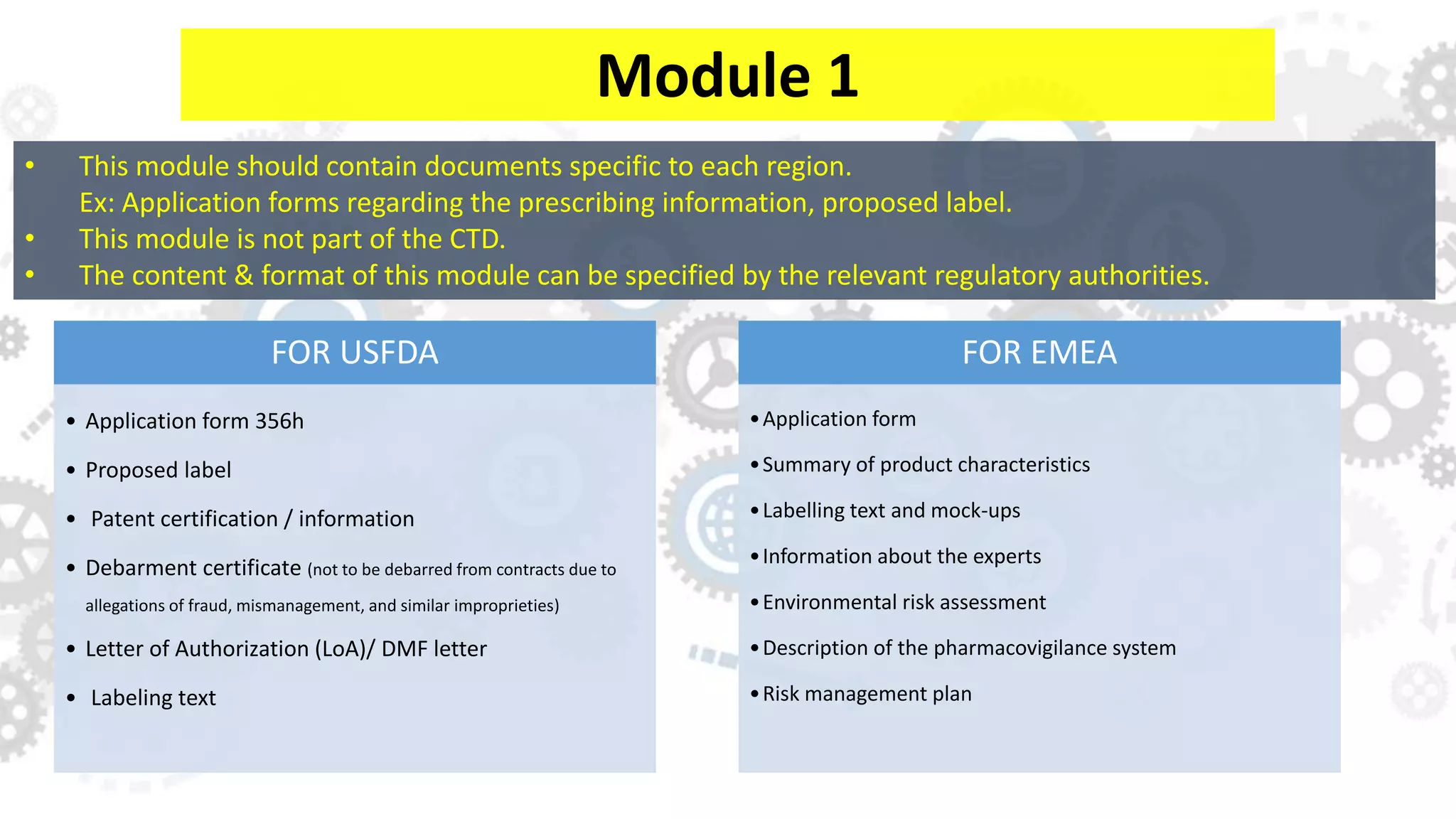 Module 1

• This module should contain documents specific to each region.
Ex: Application forms regarding the prescribing information, proposed label.
• This module is not part of the CTD.
• The content & format of this module can be specified by the relevant regulatory authorities.

FOR USFDA

• Application form 356h
• Proposed label
• Patent certification / information
• Debarment certificate (not to be debarred from contracts due to allegations of fraud, mismanagement, and similar improprieties)
• Letter of Authorization (LoA)/ DMF letter
• Labeling text

FOR EMEA

• Application form
• Summary of product characteristics
• Labelling text and mock-ups
• Information about the experts
• Environmental risk assessment
• Description of the pharmacovigilance system
• Risk management plan